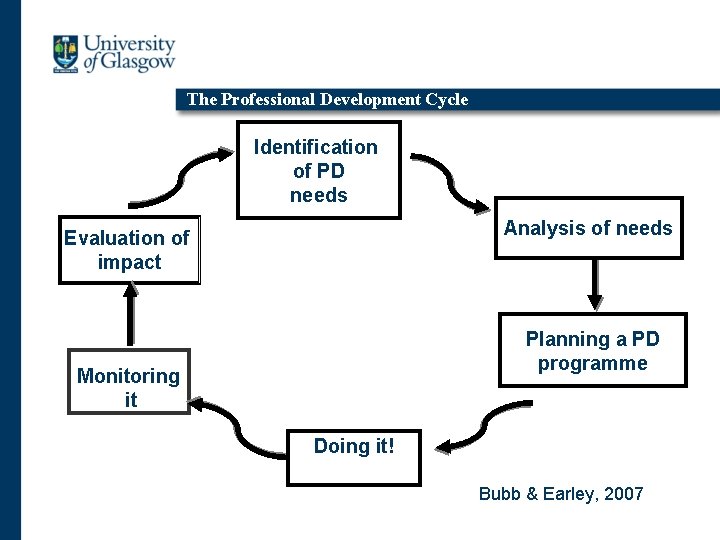 University of Glasgow

The Professional Development Cycle

Identification of PD needs

Analysis of needs

Planning a PD programme

Doing it!

Monitoring it

Evaluation of impact

Bubb & Earley, 2007